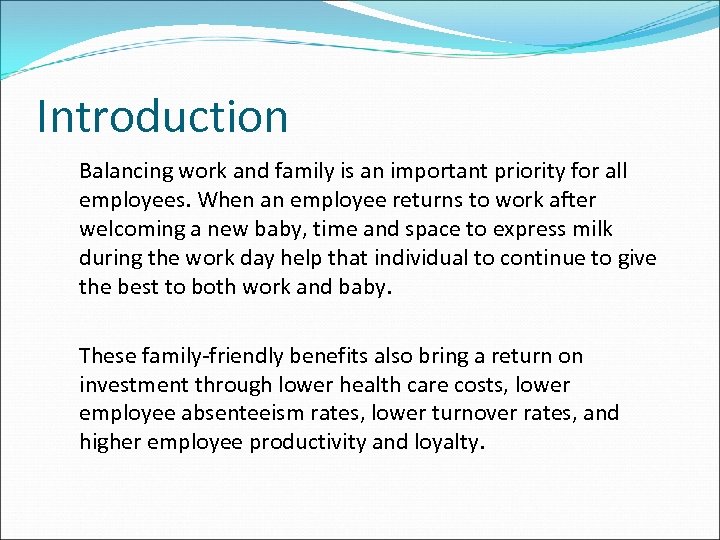 Introduction

Balancing work and family is an important priority for all employees. When an employee returns to work after welcoming a new baby, time and space to express milk during the work day help that individual to continue to give the best to both work and baby.

These family-friendly benefits also bring a return on investment through lower health care costs, lower employee absenteeism rates, lower turnover rates, and higher employee productivity and loyalty.